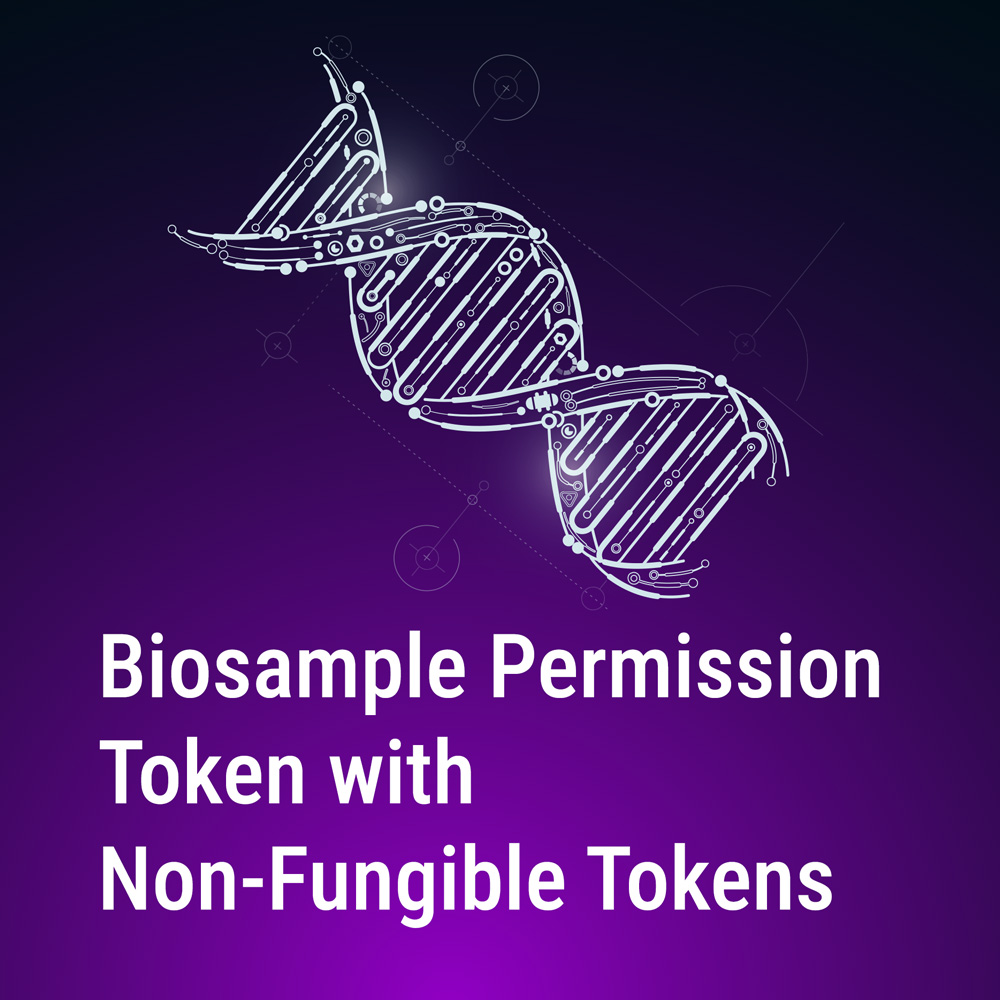 Biosample Permission Token with Non-Fungible Tokens